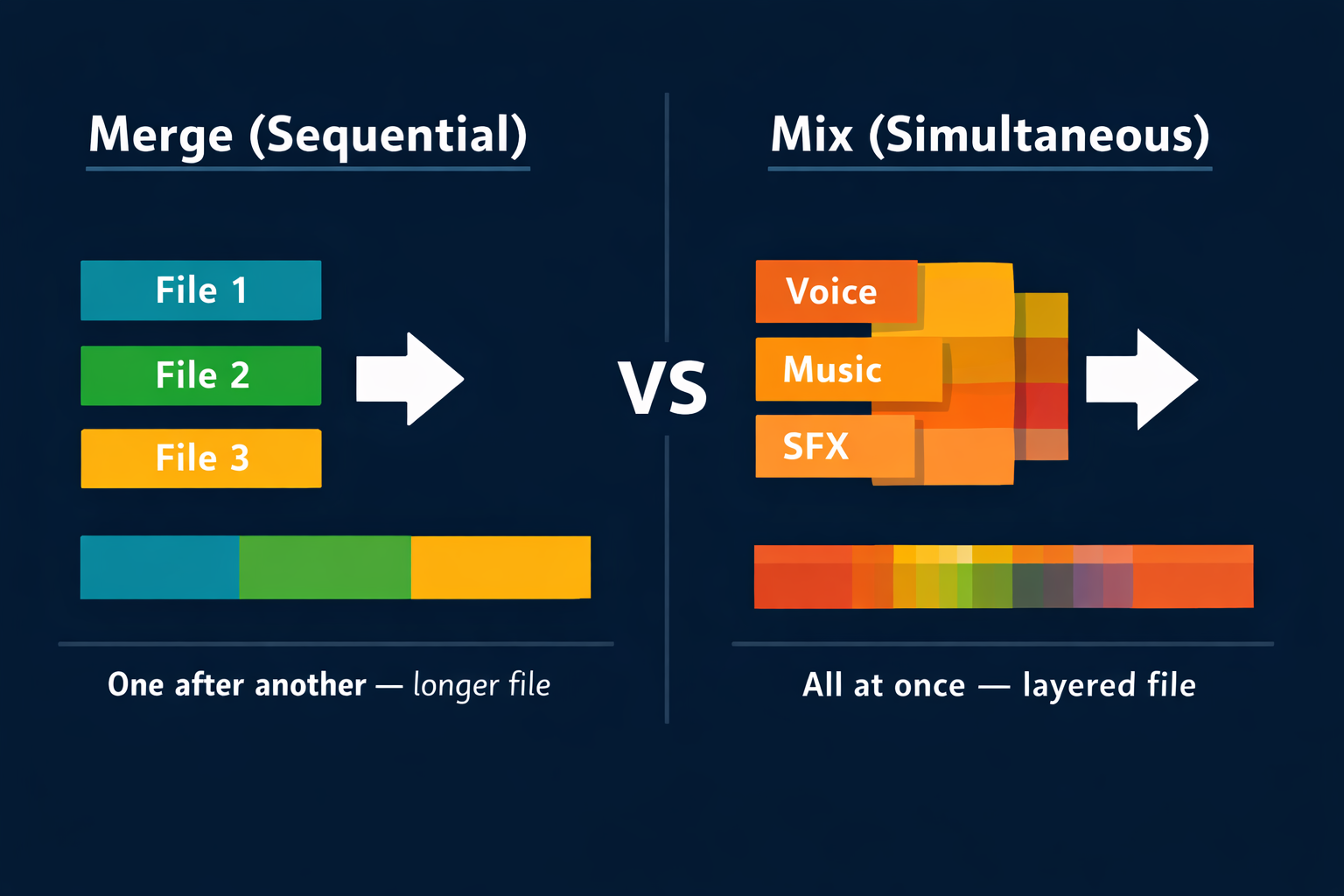 Merge (Sequential)

File 1
File 2
File 3

One after another — longer file

VS

Mix (Simultaneous)

Voice
Music
SFX

All at once — layered file